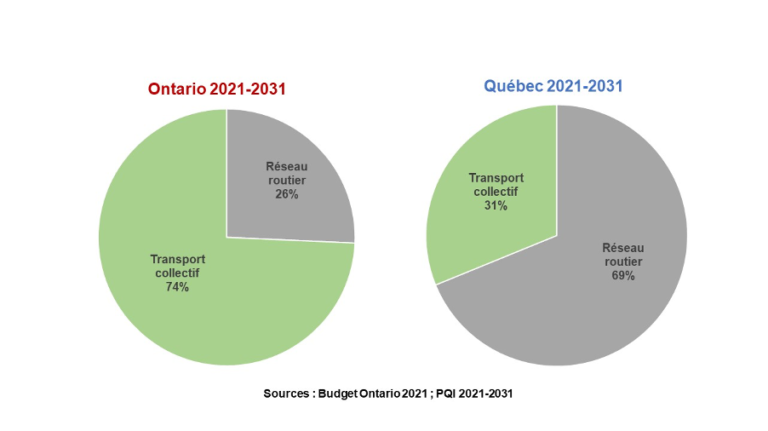 Ontario 2021-2031

Réseau routier 26%

Transport collectif 74%

Québec 2021-2031

Transport collectif 31%

Réseau routier 69%

Sources : Budget Ontario 2021 ; PQI 2021-2031